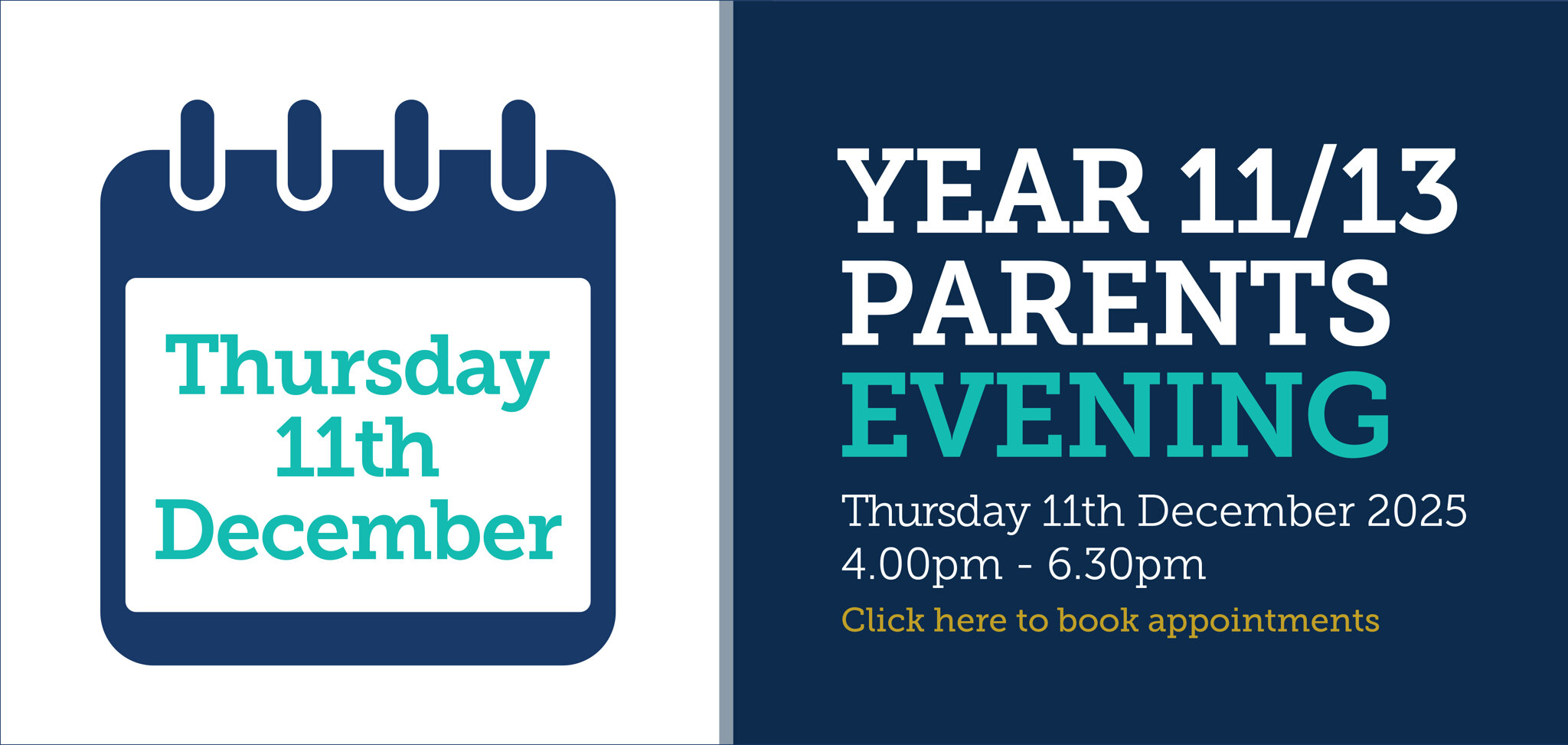 Thursday
11th
December

YEAR 11/13
PARENTS
EVENING

Thursday 11th December 2025
4.00pm - 6.30pm

Click here to book appointments